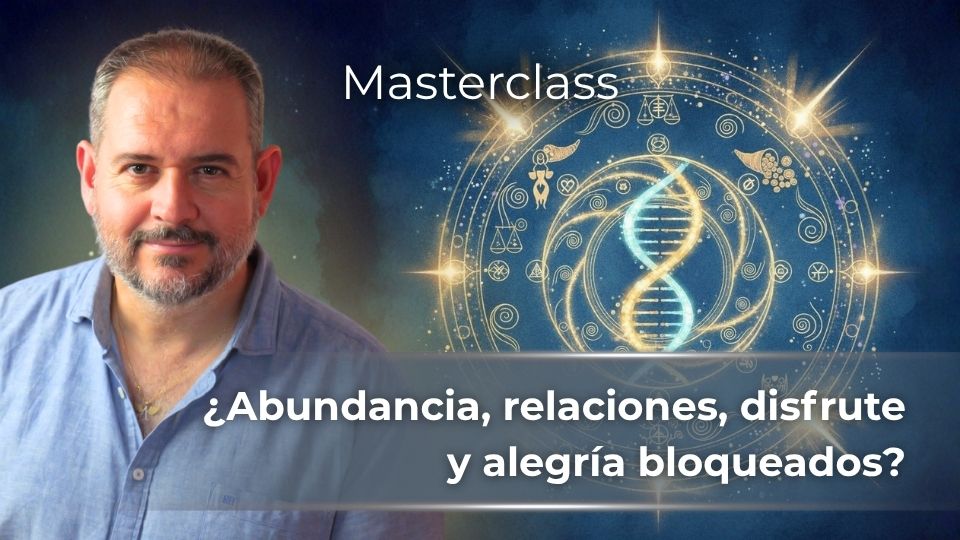 Masterclass

¿Abundancia, relaciones, disfrute y alegría bloqueados?